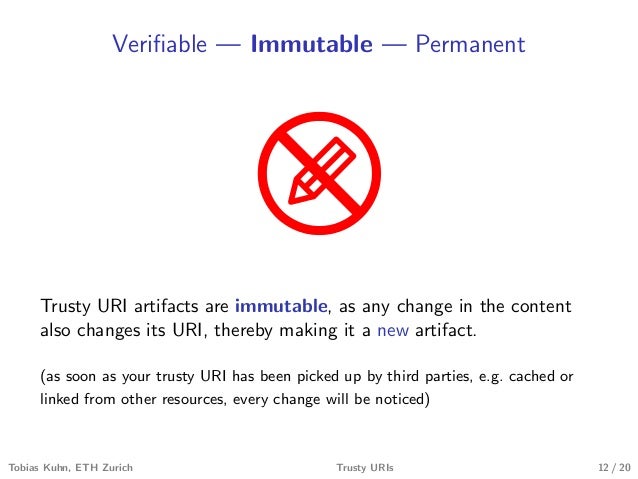 Verifiable — Immutable — Permanent

Trusty URI artifacts are immutable, as any change in the content also changes its URI, thereby making it a new artifact.

(as soon as your trusty URI has been picked up by third parties, e.g. cached or linked from other resources, every change will be noticed)

Tobias Kuhn, ETH Zurich

Trusty URIs

12 / 20